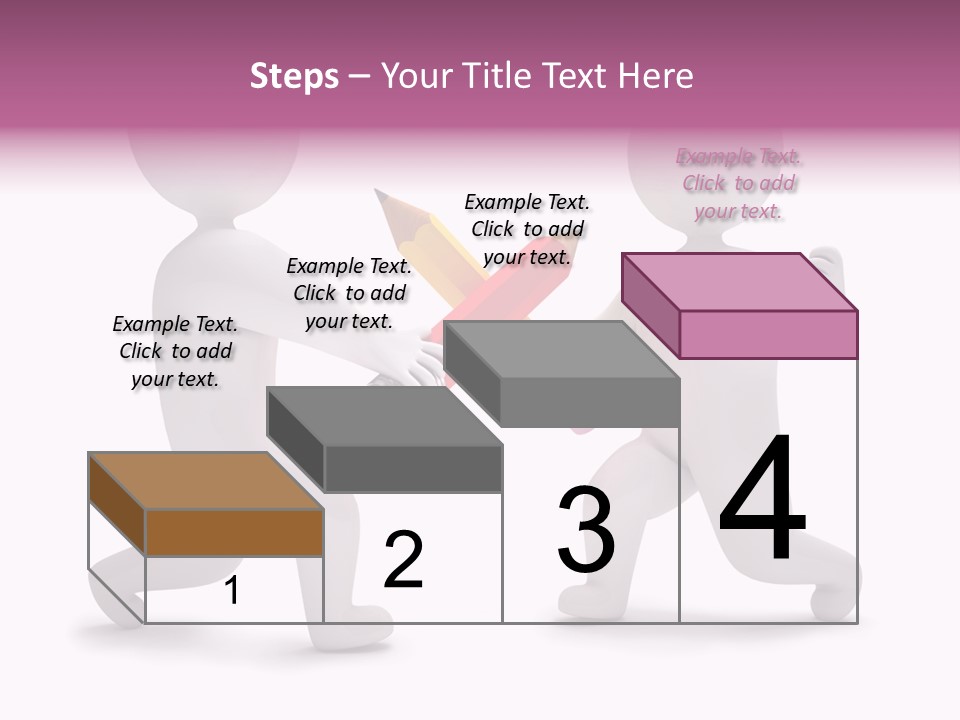 Steps – Your Title Text Here

Example Text. Click to add your text.

Example Text. Click to add your text.

Example Text. Click to add your text.

Example Text. Click to add your text.

1

2

3

4